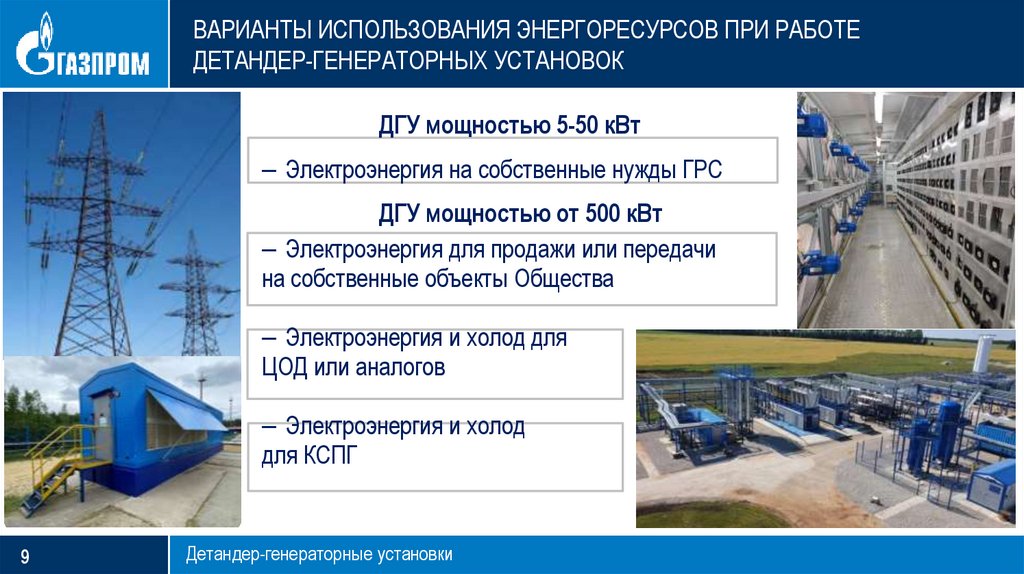 ГАЗПРОМ

ВАРИАНТЫ ИСПОЛЬЗОВАНИЯ ЭНЕРГОРЕСУРСОВ ПРИ РАБОТЕ ДЕТАНДЕР-ГЕНЕРАТОРНЫХ УСТАНОВОК

ДГУ мощностью 5-50 кВт

– Электроэнергия на собственные нужды ГРС

ДГУ мощностью от 500 кВт

– Электроэнергия для продажи или передачи на собственные объекты Общества

– Электроэнергия и холод для ЦОД или аналогов

– Электроэнергия и холод для КСПГ

9

Детандер-генераторные установки